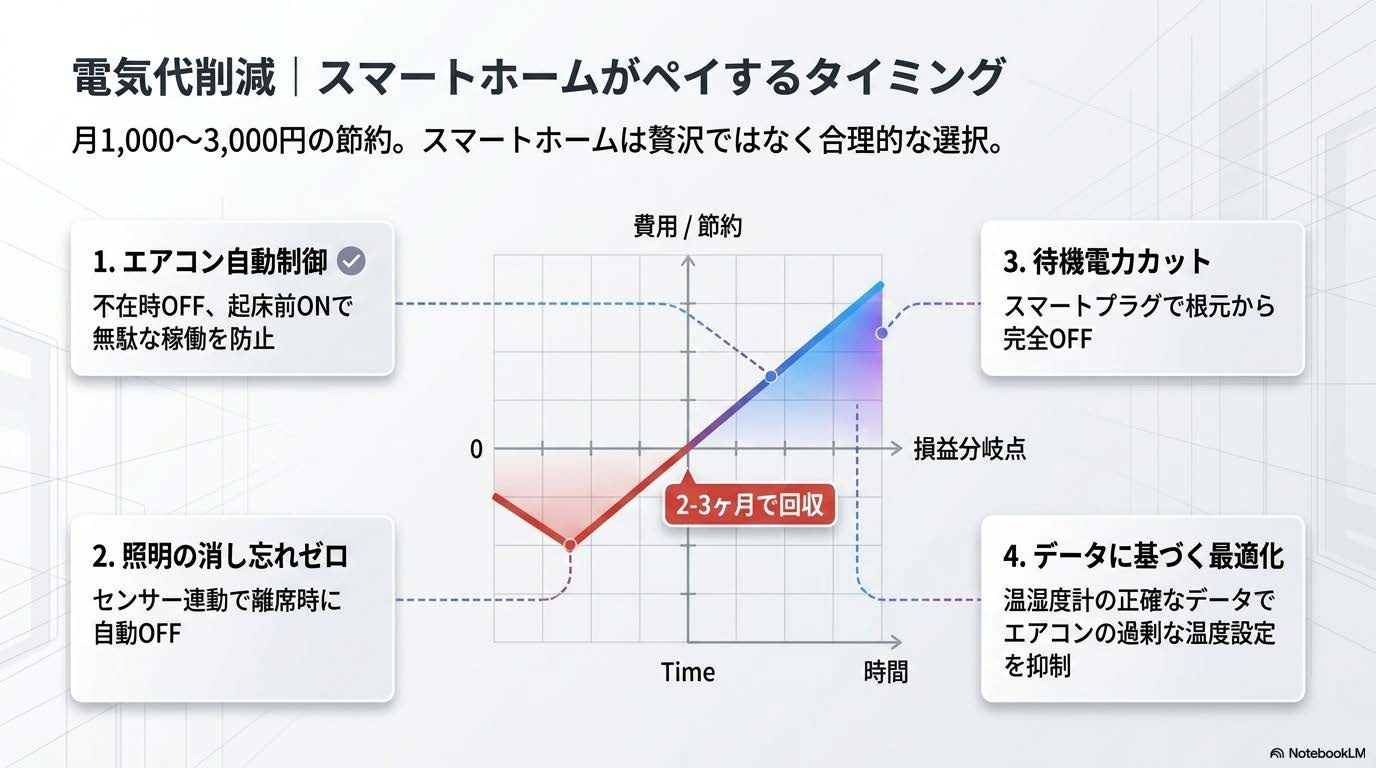 電気代削減｜スマートホームがペイするタイミング

月1,000〜3,000円の節約。スマートホームは贅沢ではなく合理的な選択。

1. エアコン自動制御

不在時OFF、起床前ONで無駄な稼働を防止

2. 照明の消し忘れゼロ

センサー連動で離席時に自動OFF

費用 / 節約

0

損益分岐点

2-3ヶ月で回収

Time

時間

3. 待機電力カット

スマートプラグで根元から完全OFF

4. データに基づく最適化

温湿度計の正確なデータでエアコンの過剰な温度設定を抑制

NotebookLM